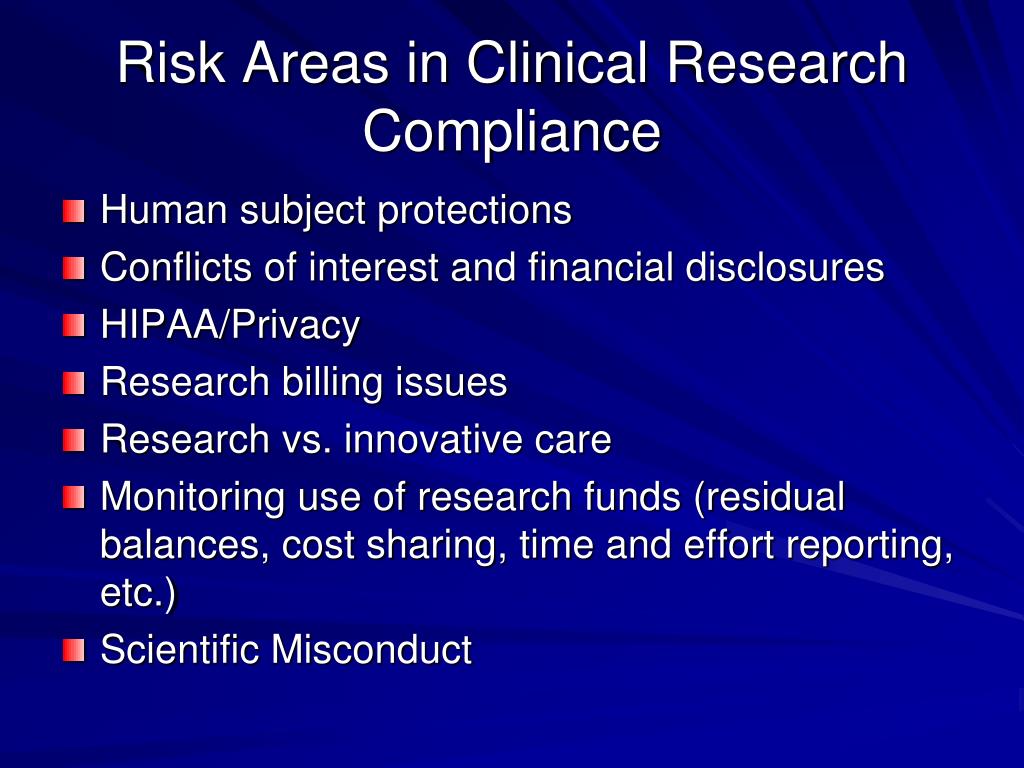 Risk Areas in Clinical Research Compliance

Human subject protections
Conflicts of interest and financial disclosures
HIPAA/Privacy
Research billing issues
Research vs. innovative care
Monitoring use of research funds (residual balances, cost sharing, time and effort reporting, etc.)
Scientific Misconduct